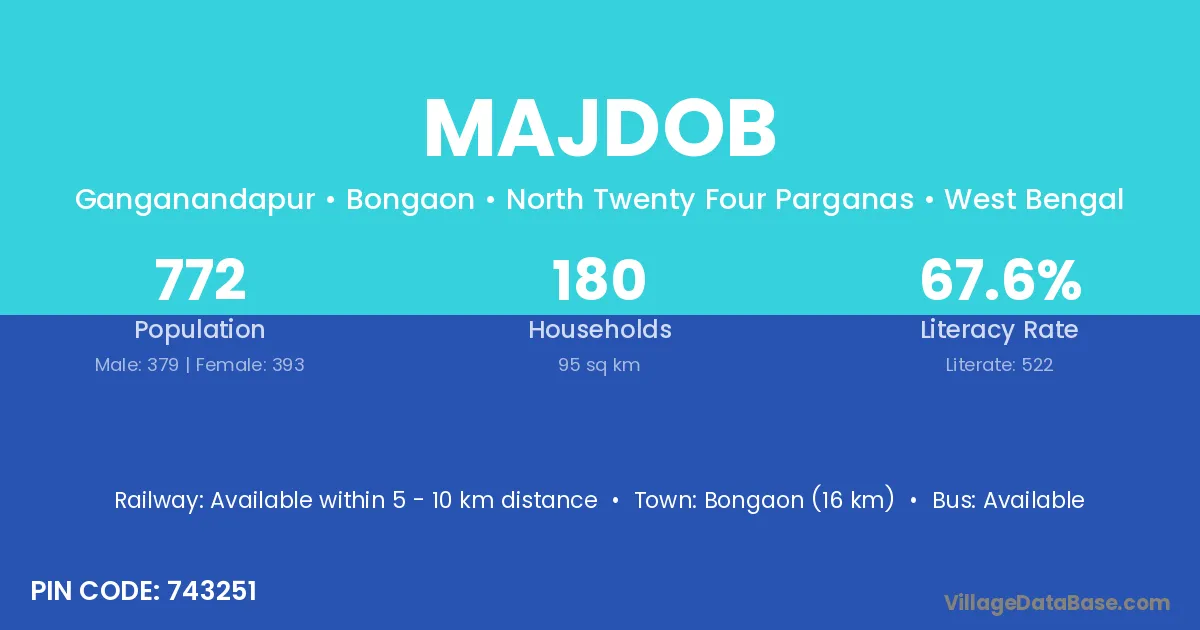 MAJDOB

Ganganandapur • Bongaon • North Twenty Four Parganas • West Bengal

772
Population
Male: 379 | Female: 393

180
Households
95 sq km

67.6%
Literacy Rate
Literate: 522

Railway: Available within 5 - 10 km distance • Town: Bongaon (16 km) • Bus: Available

PIN CODE: 743251

VillageDataBase.com